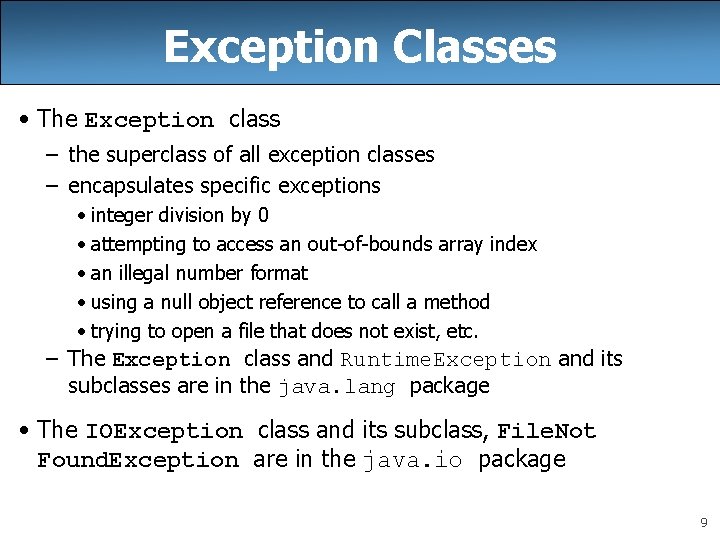 Exception Classes

• The Exception class
  – the superclass of all exception classes
  – encapsulates specific exceptions
    • integer division by 0
    • attempting to access an out-of-bounds array index
    • an illegal number format
    • using a null object reference to call a method
    • trying to open a file that does not exist, etc.
  – The Exception class and RuntimeException and its subclasses are in the java.lang package

• The IOException class and its subclass, FileNot FoundException are in the java.io package

9